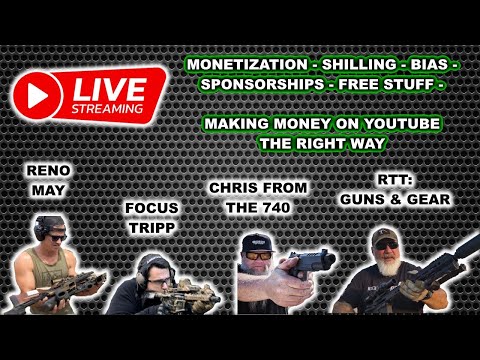 LIVE
STREAMING

MONETIZATION - SHILLING - BIAS - SPONSORSHIPS - FREE STUFF -

MAKING MONEY ON YOUTUBE THE RIGHT WAY

RENO MAY

FOCUS TRIPP

CHRIS FROM THE 740

RTT: GUNS & GEAR